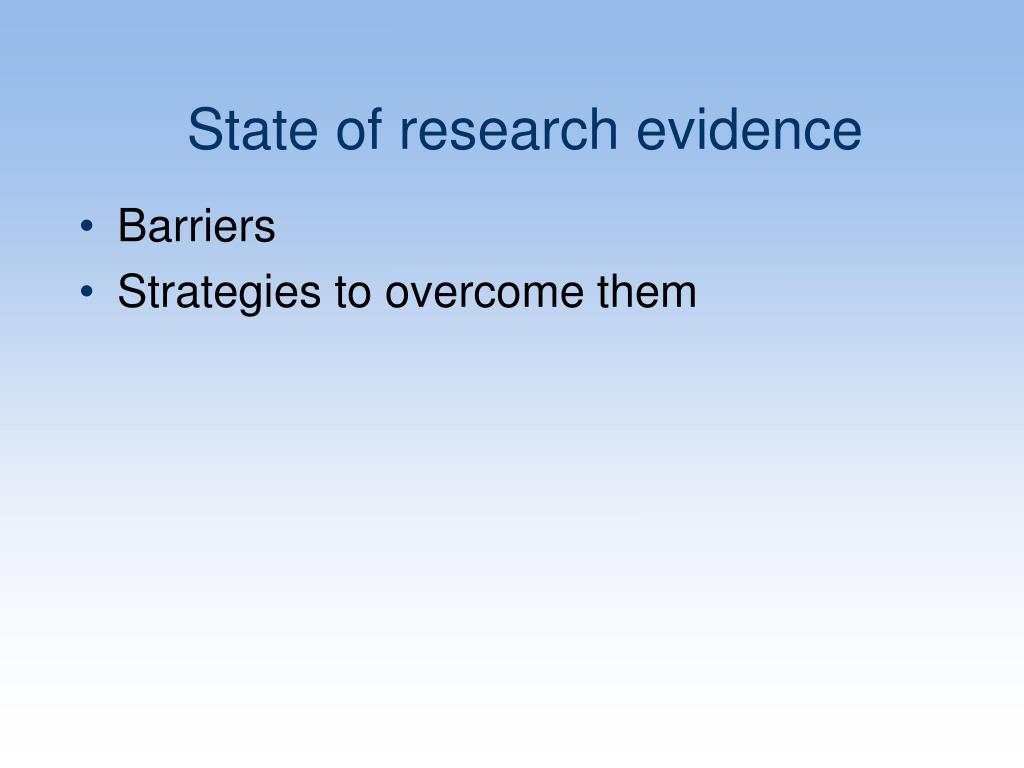 State of research evidence

• Barriers
• Strategies to overcome them